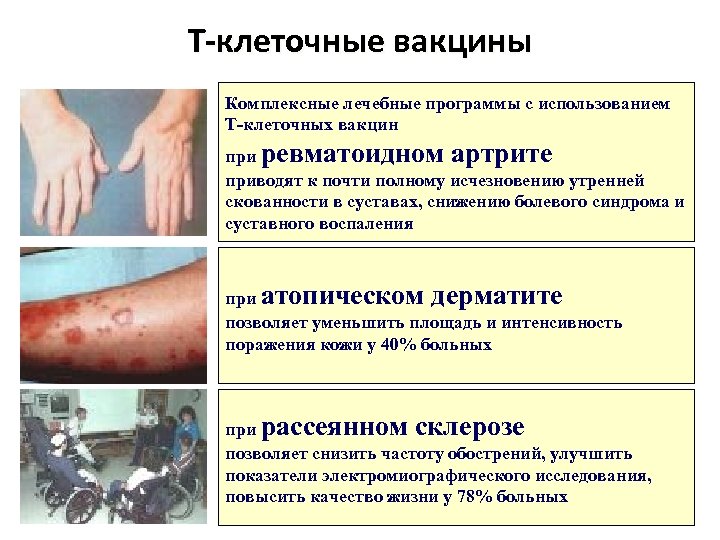 Т-клеточные вакцины

Комплексные лечебные программы с использованием Т-клеточных вакцин

при ревматоидном артрите
приводят к почти полному исчезновению утренней скованности в суставах, снижению болевого синдрома и суставного воспаления

при атопическом дерматите
позволяет уменьшить площадь и интенсивность поражения кожи у 40% больных

при рассеянном склерозе
позволяет снизить частоту обострений, улучшить показатели электромиографического исследования, повысить качество жизни у 78% больных